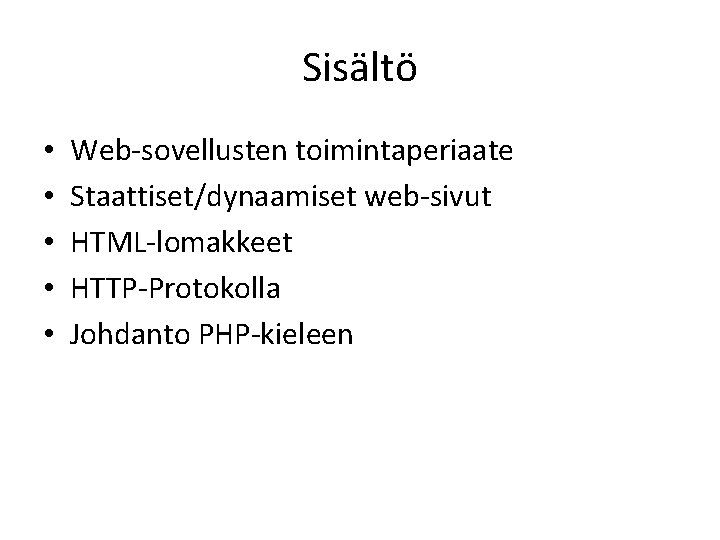 Sisältö

• Web-sovellusten toimintaperiaate
• Staattiset/dynaamiset web-sivut
• HTML-lomakkeet
• HTTP-Protokolla
• Johdanto PHP-kieleen